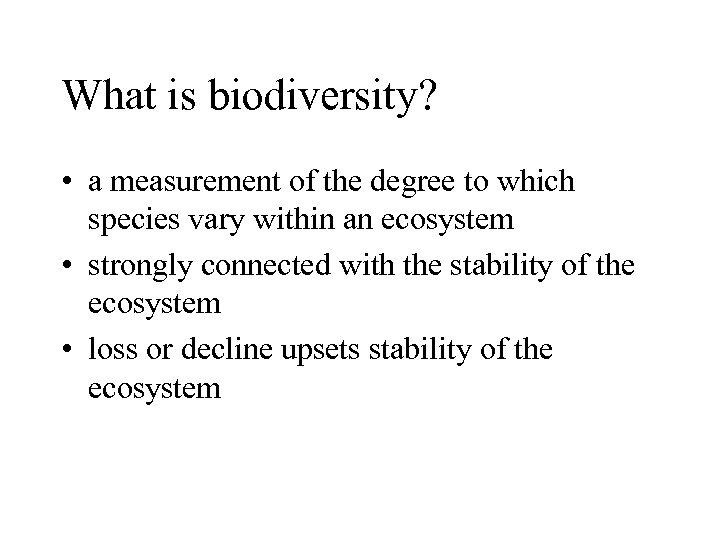 What is biodiversity?

• a measurement of the degree to which species vary within an ecosystem
• strongly connected with the stability of the ecosystem
• loss or decline upsets stability of the ecosystem